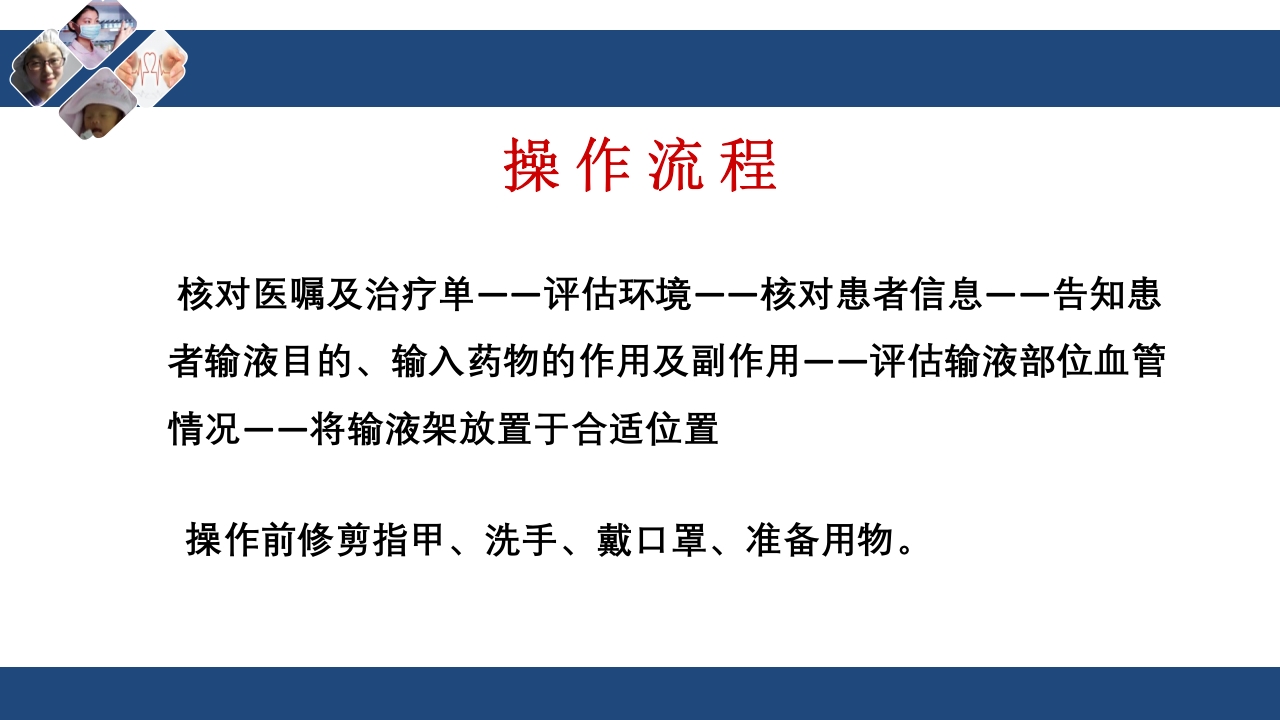 操作流程

核对医嘱及治疗单——评估环境——核对患者信息——告知患者输液目的、输入药物的作用及副作用——评估输液部位血管情况——将输液架放置于合适位置

操作前修剪指甲、洗手、戴口罩、准备用物。